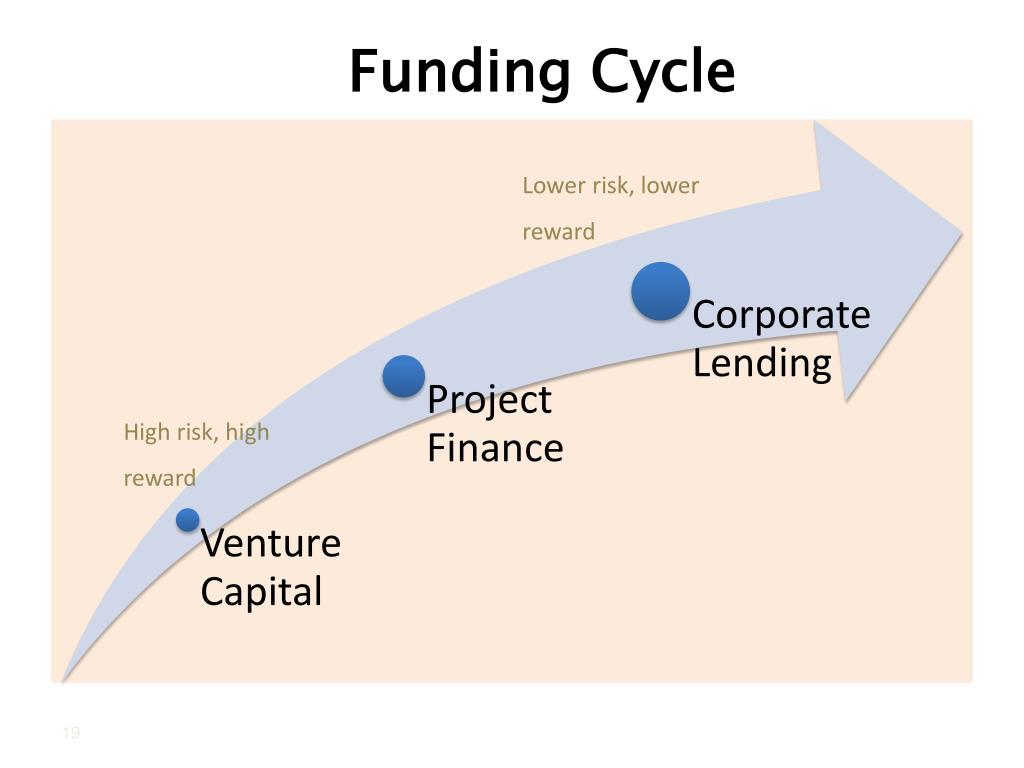 Funding Cycle

Lower risk, lower reward

Corporate Lending

Project Finance

High risk, high reward

Venture Capital

19